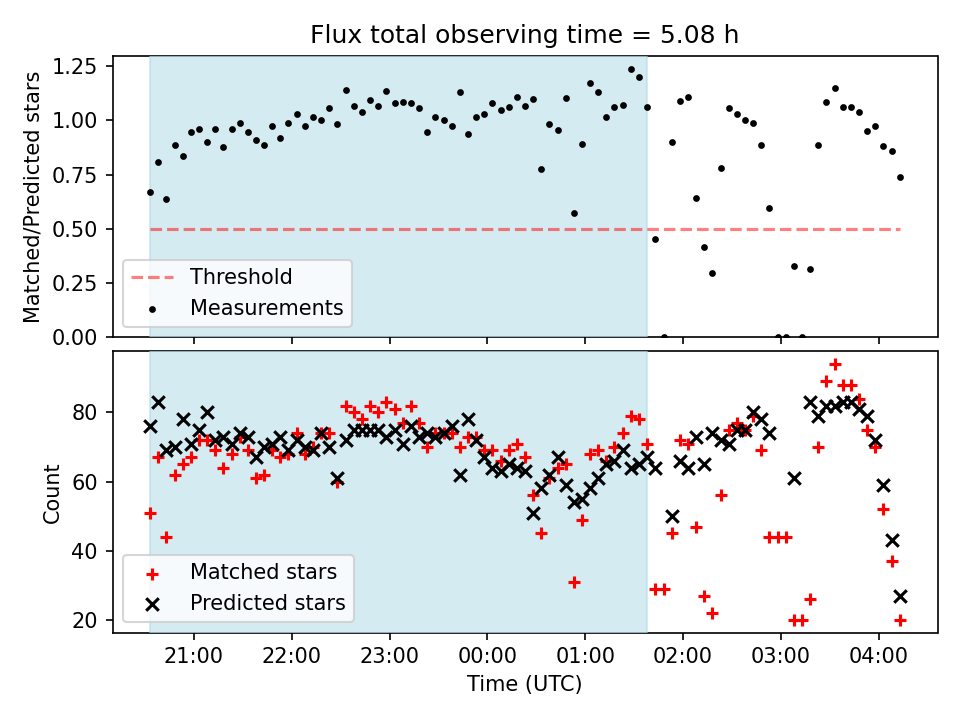 Flux total observing time = 5.08 h

Matched/Predicted stars

1.25
1.00
0.75
0.50
0.25
0.00

Threshold
Measurements

Count

80
60
40
20

Matched stars
Predicted stars

21:00
22:00
23:00
00:00
01:00
02:00
03:00
04:00

Time (UTC)